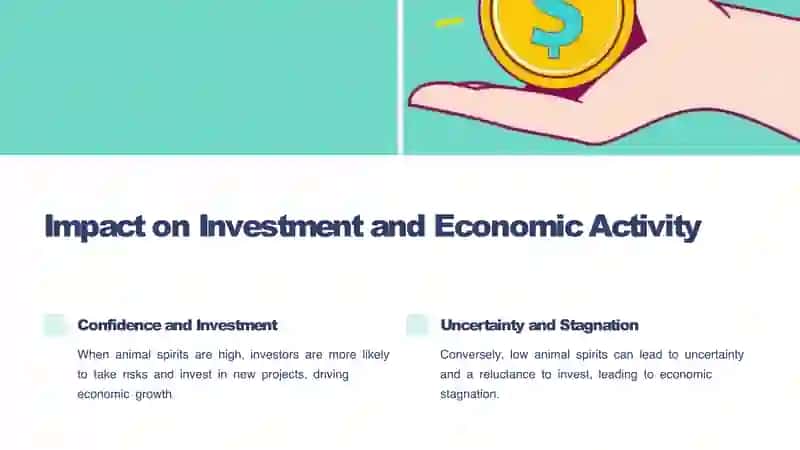 $

Impact on Investment and Economic Activity

Confidence and Investment

When animal spirits are high, investors are more likely to take risks and invest in new projects, driving economic growth.

Uncertainty and Stagnation

Conversely, low animal spirits can lead to uncertainty and a reluctance to invest, leading to economic stagnation.